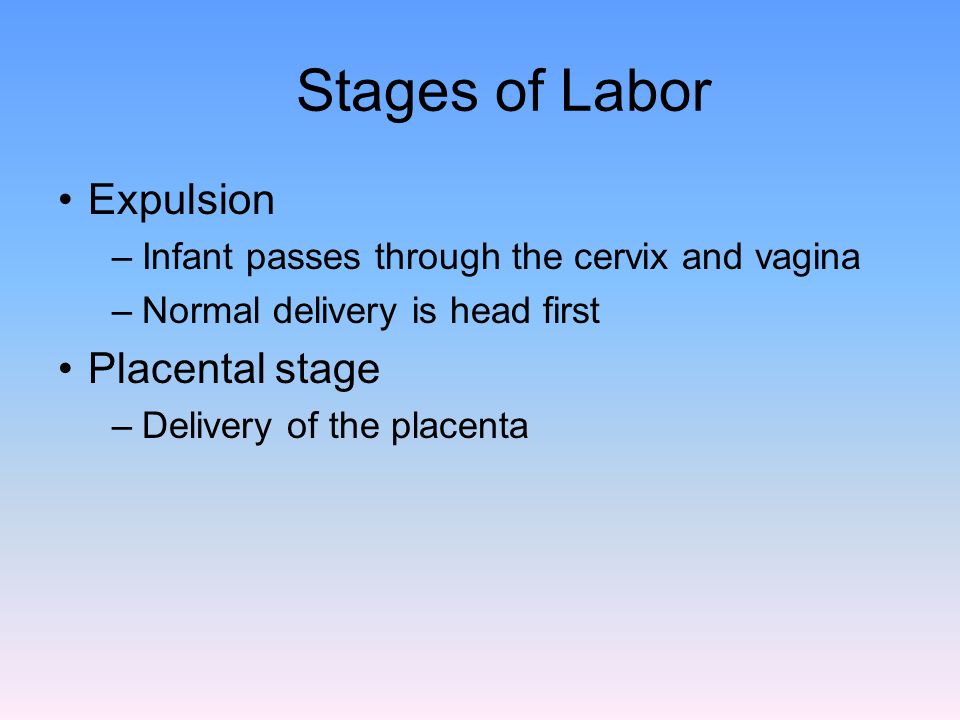 Stages of Labor

• Expulsion
– Infant passes through the cervix and vagina
– Normal delivery is head first
• Placental stage
– Delivery of the placenta